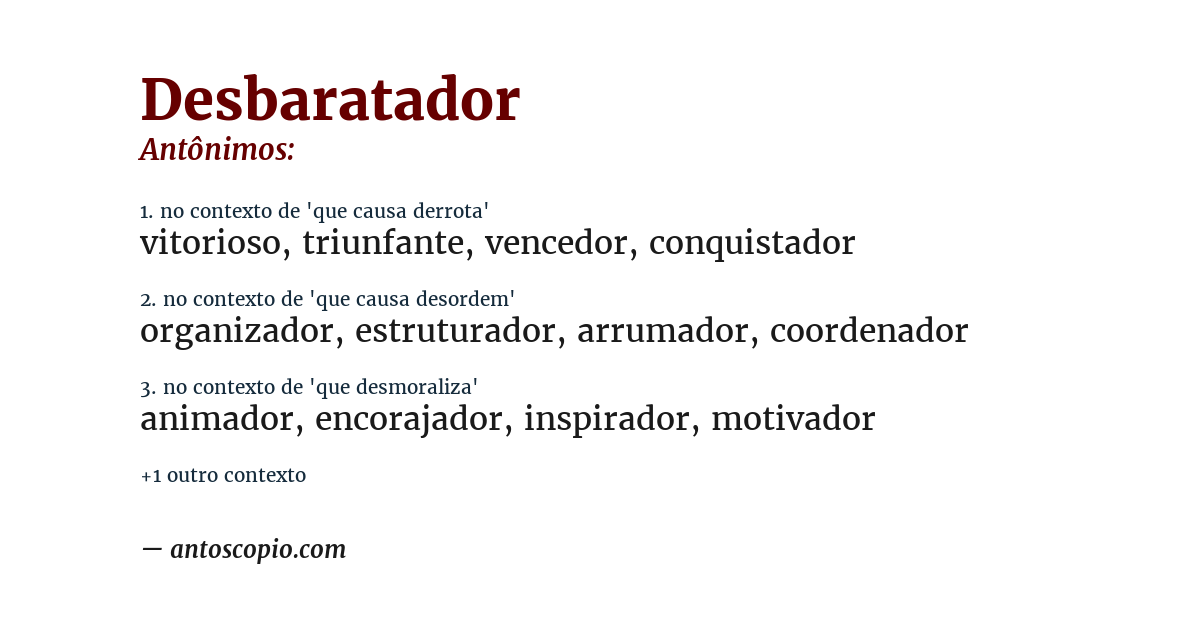 Desbaratador
Antônimos:

1. no contexto de 'que causa derrota'
vitorioso, triunfante, vencedor, conquistador

2. no contexto de 'que causa desordem'
organizador, estruturador, arrumador, coordenador

3. no contexto de 'que desmoraliza'
animador, encorajador, inspirador, motivador

+1 outro contexto

— antoscopio.com